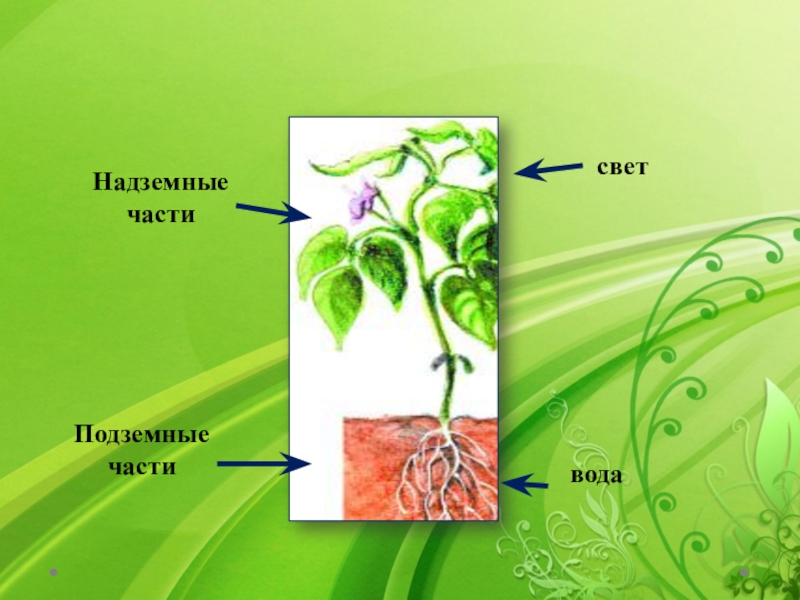 Надземные части

свет

Подземные части

вода